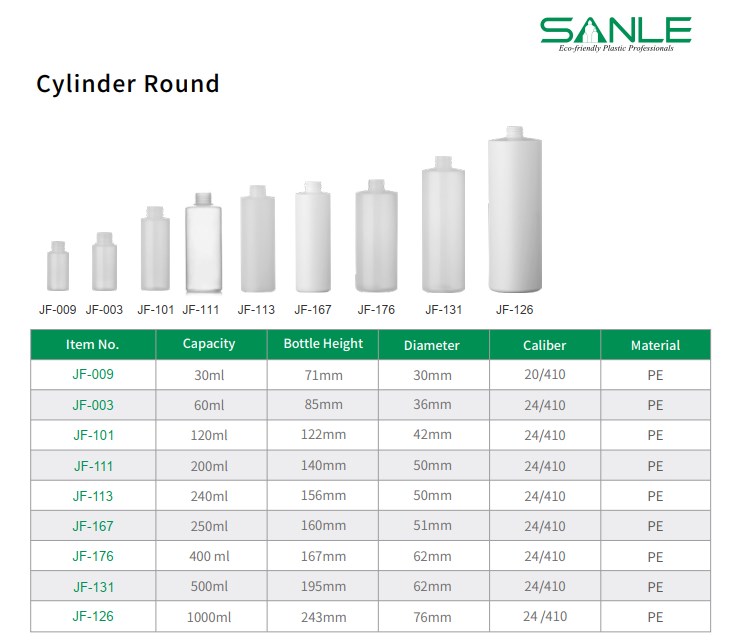 SANLE
Eco-friendly Plastic Professionals

Cylinder Round

JF-009 JF-003 JF-101 JF-111 JF-113 JF-167 JF-176 JF-131 JF-126

| Item No. | Capacity | Bottle Height | Diameter | Caliber | Material |
|---|---|---|---|---|---|
| JF-009 | 30ml | 71mm | 30mm | 20/410 | PE |
| JF-003 | 60ml | 85mm | 36mm | 24/410 | PE |
| JF-101 | 120ml | 122mm | 42mm | 24/410 | PE |
| JF-111 | 200ml | 140mm | 50mm | 24/410 | PE |
| JF-113 | 240ml | 156mm | 50mm | 24/410 | PE |
| JF-167 | 250ml | 160mm | 51mm | 24/410 | PE |
| JF-176 | 400 ml | 167mm | 62mm | 24/410 | PE |
| JF-131 | 500ml | 195mm | 62mm | 24/410 | PE |
| JF-126 | 1000ml | 243mm | 76mm | 24 /410 | PE |